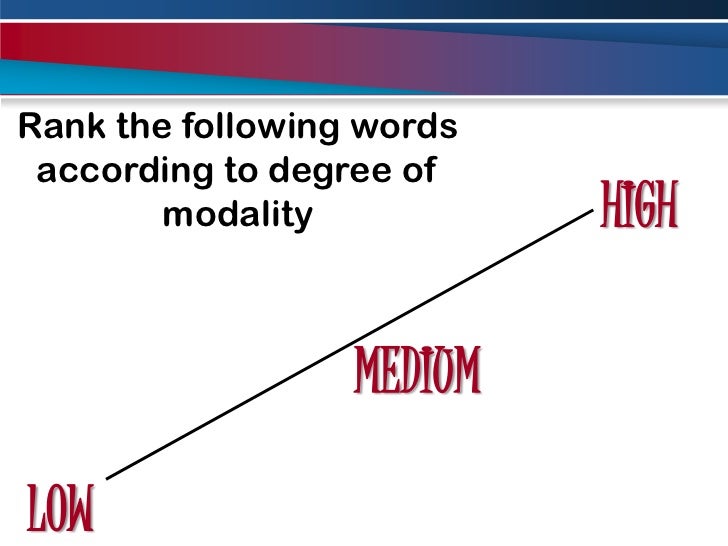 Rank the following words according to degree of modality

HIGH

MEDIUM

LOW